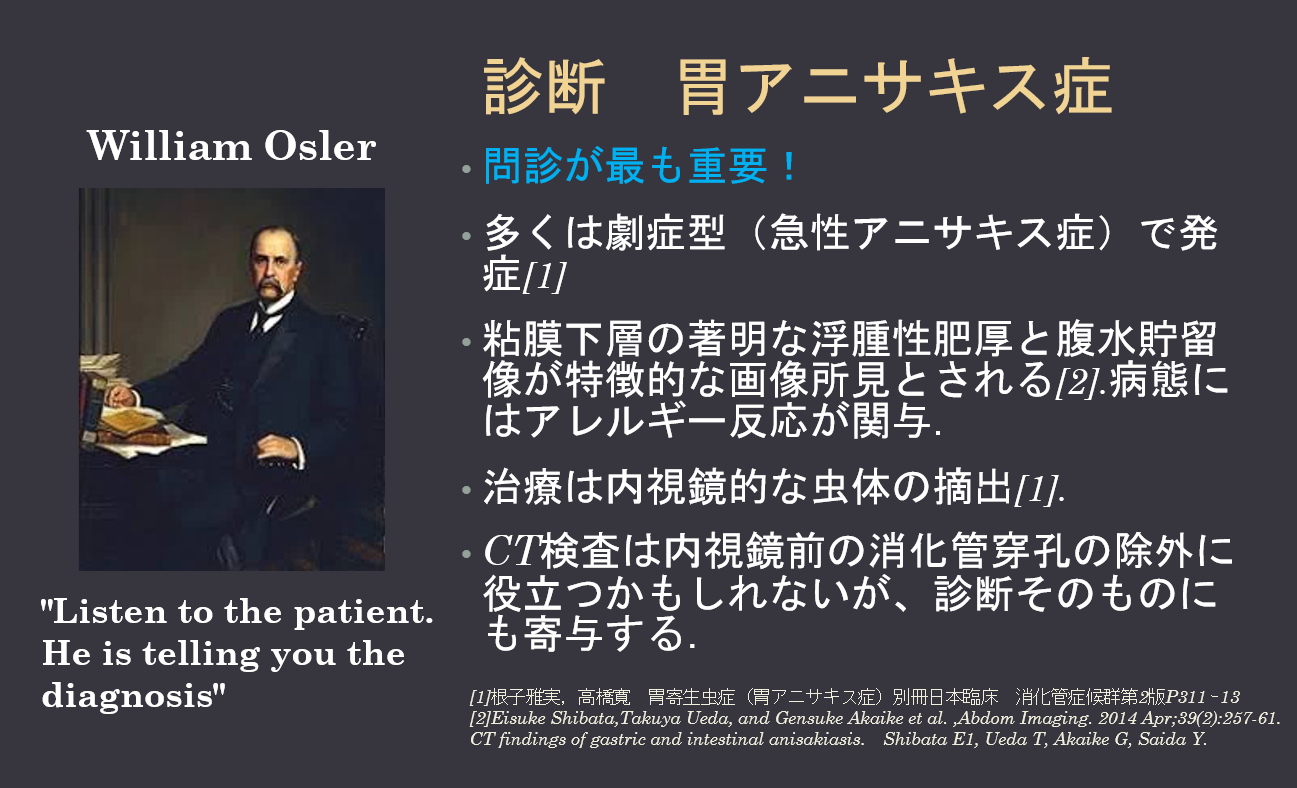 William Osler

"Listen to the patient. He is telling you the diagnosis"

診断　胃アニサキス症

• 問診が最も重要！

• 多くは劇症型（急性アニサキス症）で発症[1]

• 粘膜下層の著明な浮腫性肥厚と腹水貯留像が特徴的な画像所見とされる[2].病態にはアレルギー反応が関与.

• 治療は内視鏡的な虫体の摘出[1].

• CT検査は内視鏡前の消化管穿孔の除外に役立つかもしれないが、診断そのものにも寄与する.

[1]根子雅実，高橋寛　胃寄生虫症（胃アニサキス症）別冊日本臨床　消化管症候群第2版P311－13
[2]Eisuke Shibata,Takuya Ueda, and Gensuke Akaike et al. ,Abdom Imaging. 2014 Apr;39(2):257-61. CT findings of gastric and intestinal anisakiasis.　Shibata E1, Ueda T, Akaike G, Saida Y.